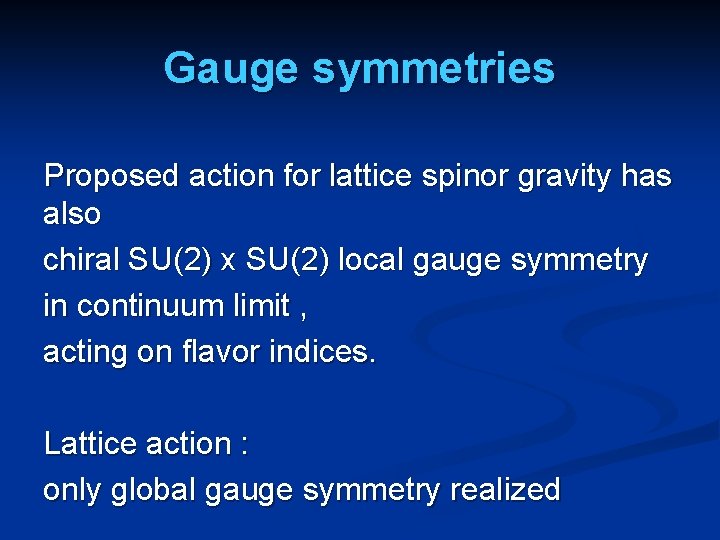 Gauge symmetries

Proposed action for lattice spinor gravity has also

chiral SU(2) x SU(2) local gauge symmetry

in continuum limit ,

acting on flavor indices.

Lattice action :

only global gauge symmetry realized